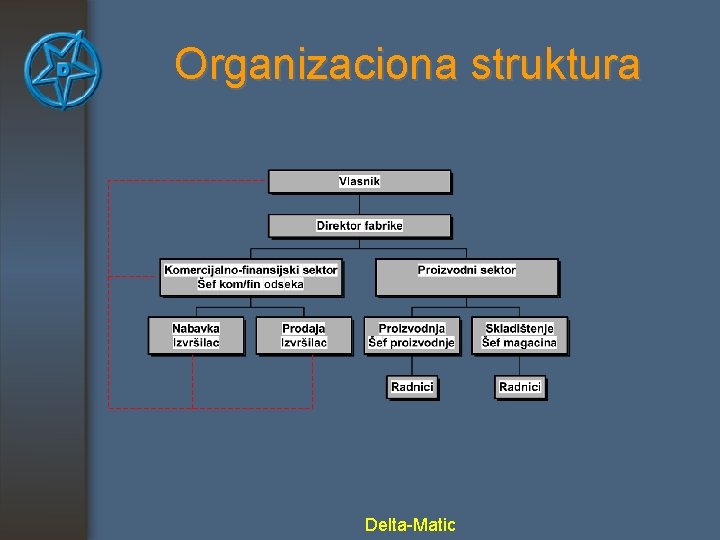 D

Organizaciona struktura

Vlasnik

Direktor fabrike

Komercijalno-finansijski sektor
Šef kom/fin odseka

Proizvodni sektor

Nabavka
Izvršilac

Prodaja
Izvršilac

Proizvodnja
Šef proizvodnje

Skladištenje
Šef magacina

Radnici

Radnici

Delta-Matic